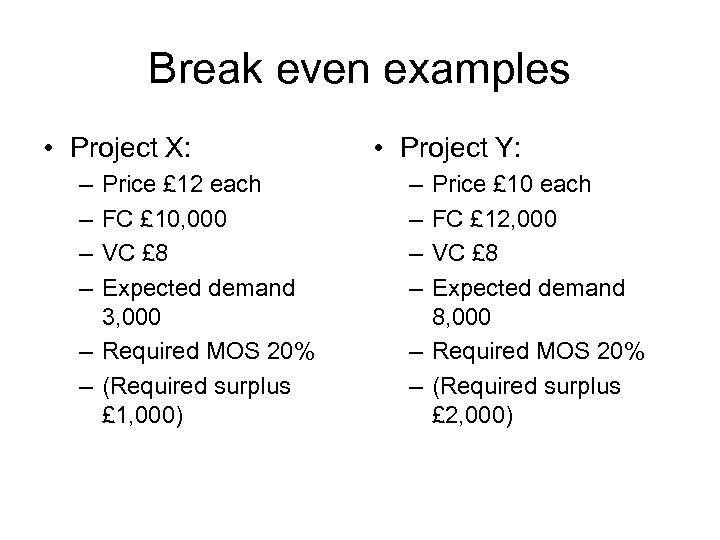 Break even examples

• Project X:
– Price £12 each
– FC £10,000
– VC £8
– Expected demand 3,000
– Required MOS 20%
– (Required surplus £1,000)

• Project Y:
– Price £10 each
– FC £12,000
– VC £8
– Expected demand 8,000
– Required MOS 20%
– (Required surplus £2,000)